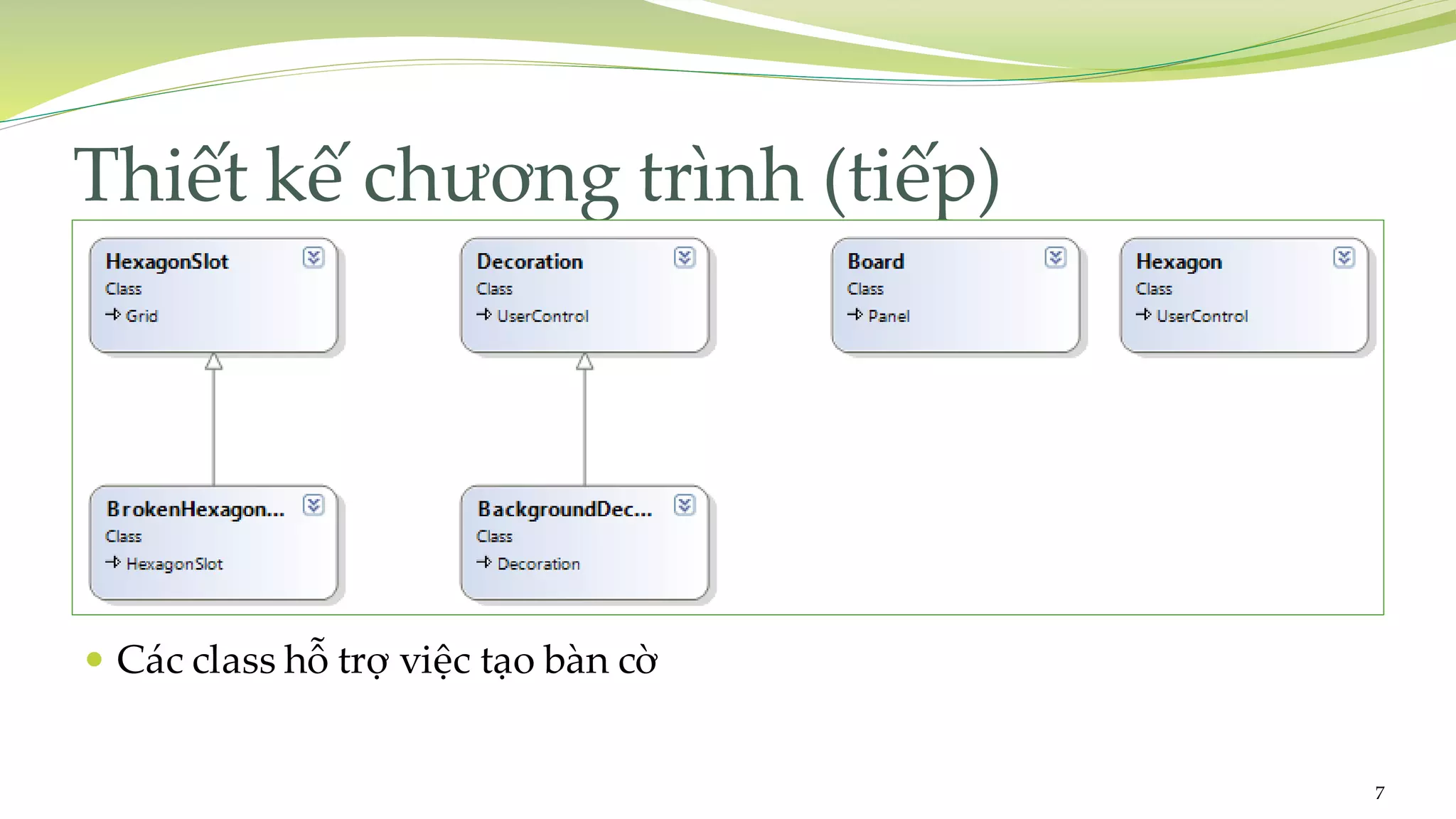 Thiết kế chương trình (tiếp)

HexagonSlot
Class
Grid

Decoration
Class
UserControl

Board
Class
Panel

Hexagon
Class
UserControl

BrokenHexagon...
Class
HexagonSlot

BackgroundDec...
Class
Decoration

Các class hỗ trợ việc tạo bàn cờ

7